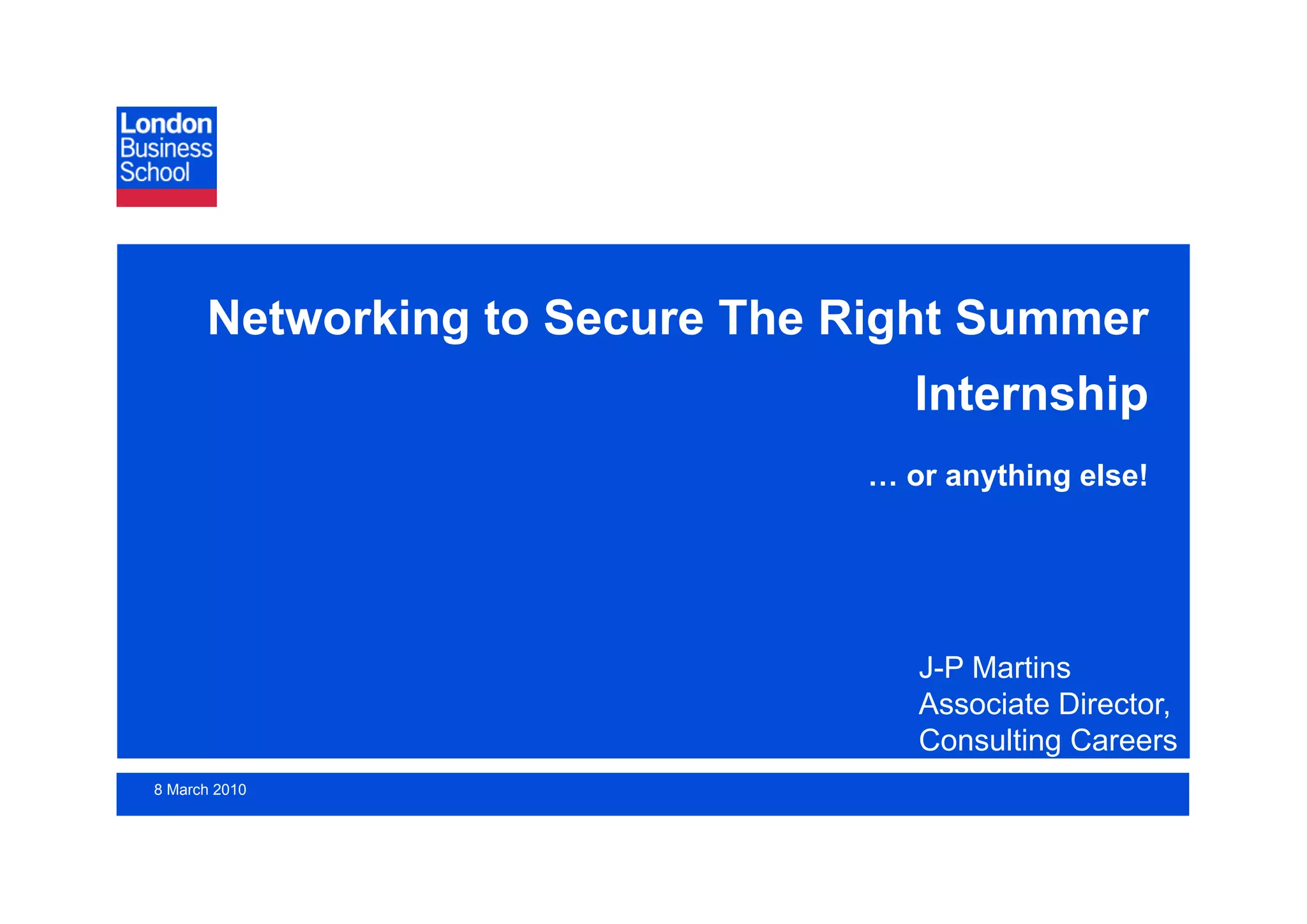 London Business School

Networking to Secure The Right Summer Internship

… or anything else!

J-P Martins
Associate Director,
Consulting Careers

8 March 2010